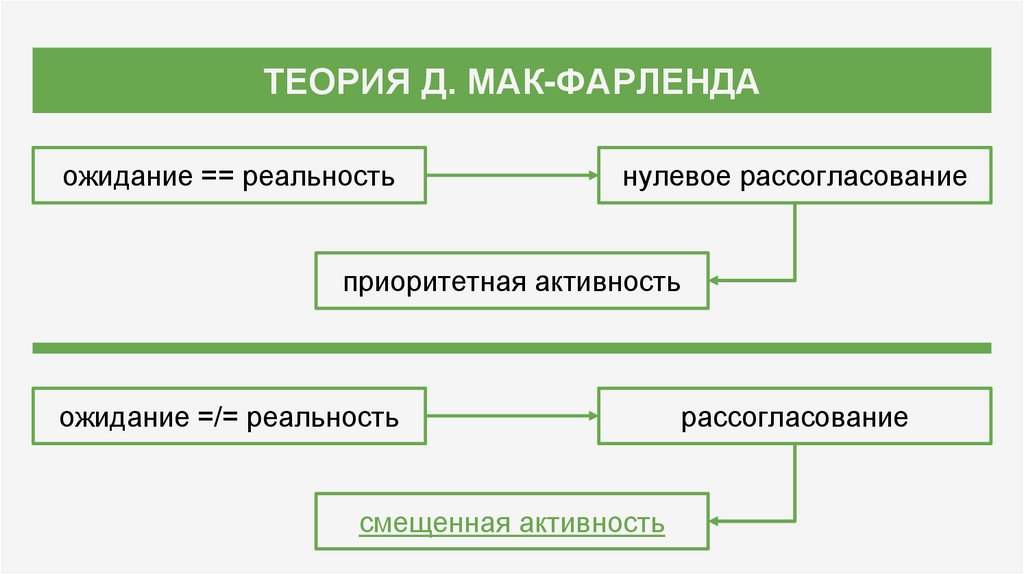 ТЕОРИЯ Д. МАК-ФАРЛЕНДА

ожидание == реальность

нулевое рассогласование

приоритетная активность

ожидание =/= реальность

рассогласование

смещенная активность